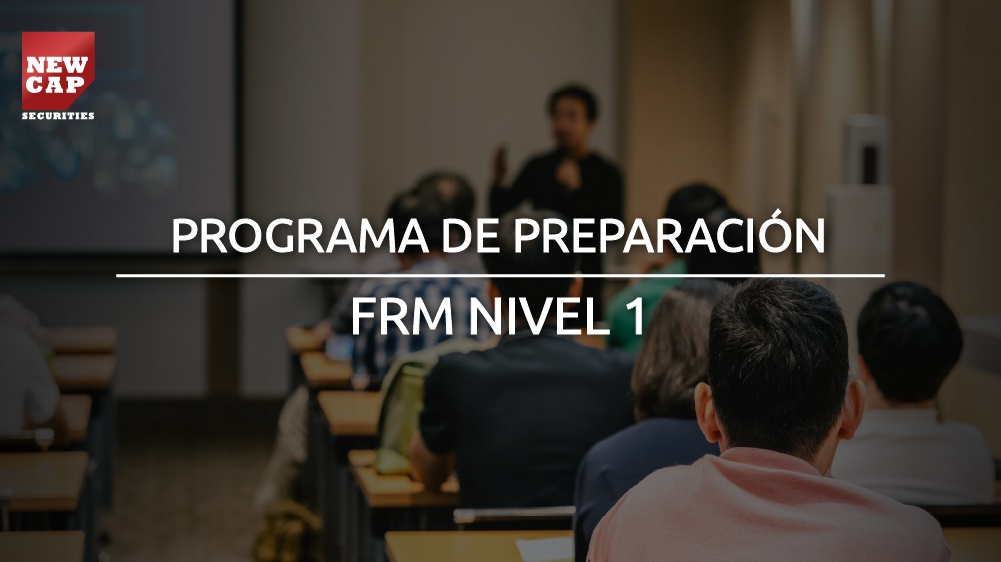 NEW CAP
SECURITIES

PROGRAMA DE PREPARACIÓN

FRM NIVEL 1